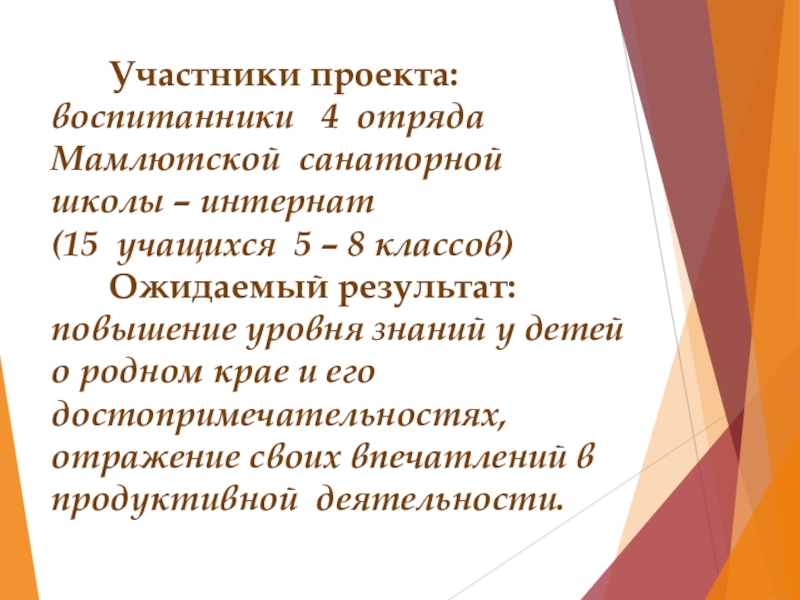 Участники проекта: воспитанники 4 отряда Мамлютской санаторной школы – интернат
(15 учащихся 5 – 8 классов)

Ожидаемый результат: повышение уровня знаний у детей о родном крае и его достопримечательностях, отражение своих впечатлений в продуктивной деятельности.